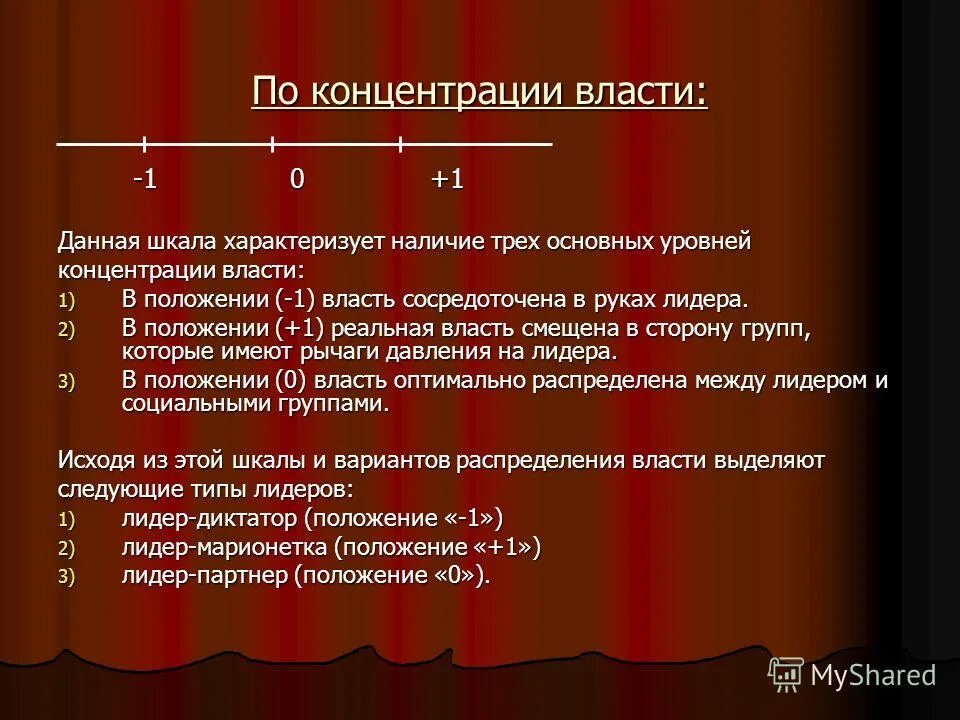 По концентрации власти:

-1 0 +1

Данная шкала характеризует наличие трех основных уровней концентрации власти:

1) В положении (-1) власть сосредоточена в руках лидера.
2) В положении (+1) реальная власть смещена в сторону групп, которые имеют рычаги давления на лидера.
3) В положении (0) власть оптимально распределена между лидером и социальными группами.

Исходя из этой шкалы и вариантов распределения власти выделяют следующие типы лидеров:

1) лидер-диктатор (положение «-1»)
2) лидер-марионетка (положение «+1»)
3) лидер-партнер (положение «0»).

MyShared